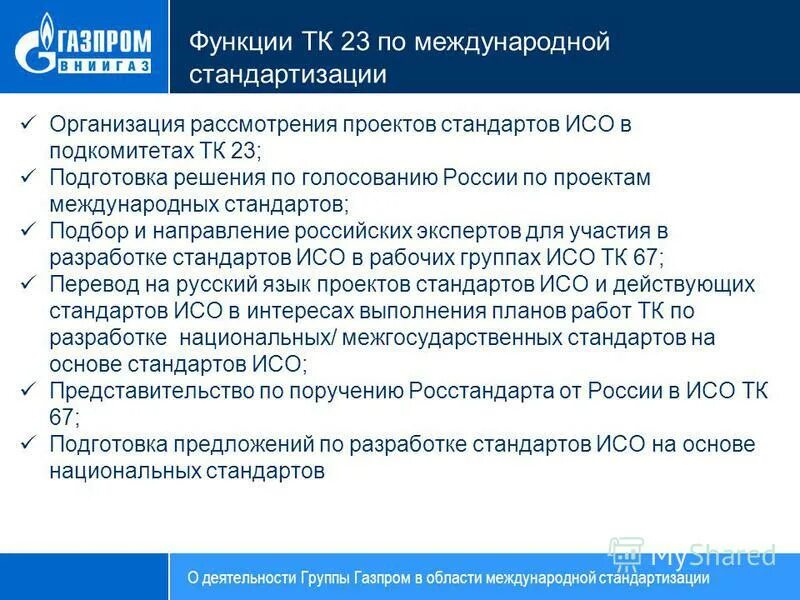 ГАЗПРОМ
ВНИИГАЗ

Функции ТК 23 по международной стандартизации

✓ Организация рассмотрения проектов стандартов ИСО в подкомитетах ТК 23;
✓ Подготовка решения по голосованию России по проектам международных стандартов;
✓ Подбор и направление российских экспертов для участия в разработке стандартов ИСО в рабочих группах ИСО ТК 67;
✓ Перевод на русский язык проектов стандартов ИСО и действующих стандартов ИСО в интересах выполнения планов работ ТК по разработке национальных/ межгосударственных стандартов на основе стандартов ИСО;
✓ Представительство по поручению Росстандарта от России в ИСО ТК 67;
✓ Подготовка предложений по разработке стандартов ИСО на основе национальных стандартов

MyShared

О деятельности Группы Газпром в области международной стандартизации